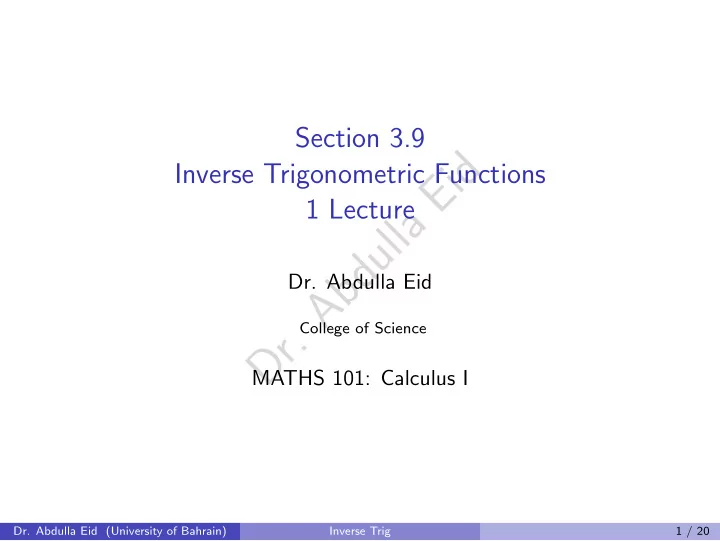 Section 3.9
Inverse Trigonometric Functions
1 Lecture

Dr. Abdulla Eid

College of Science

MATHS 101: Calculus I

Dr. Abdulla Eid

Dr. Abdulla Eid (University of Bahrain) Inverse Trig 1 / 20